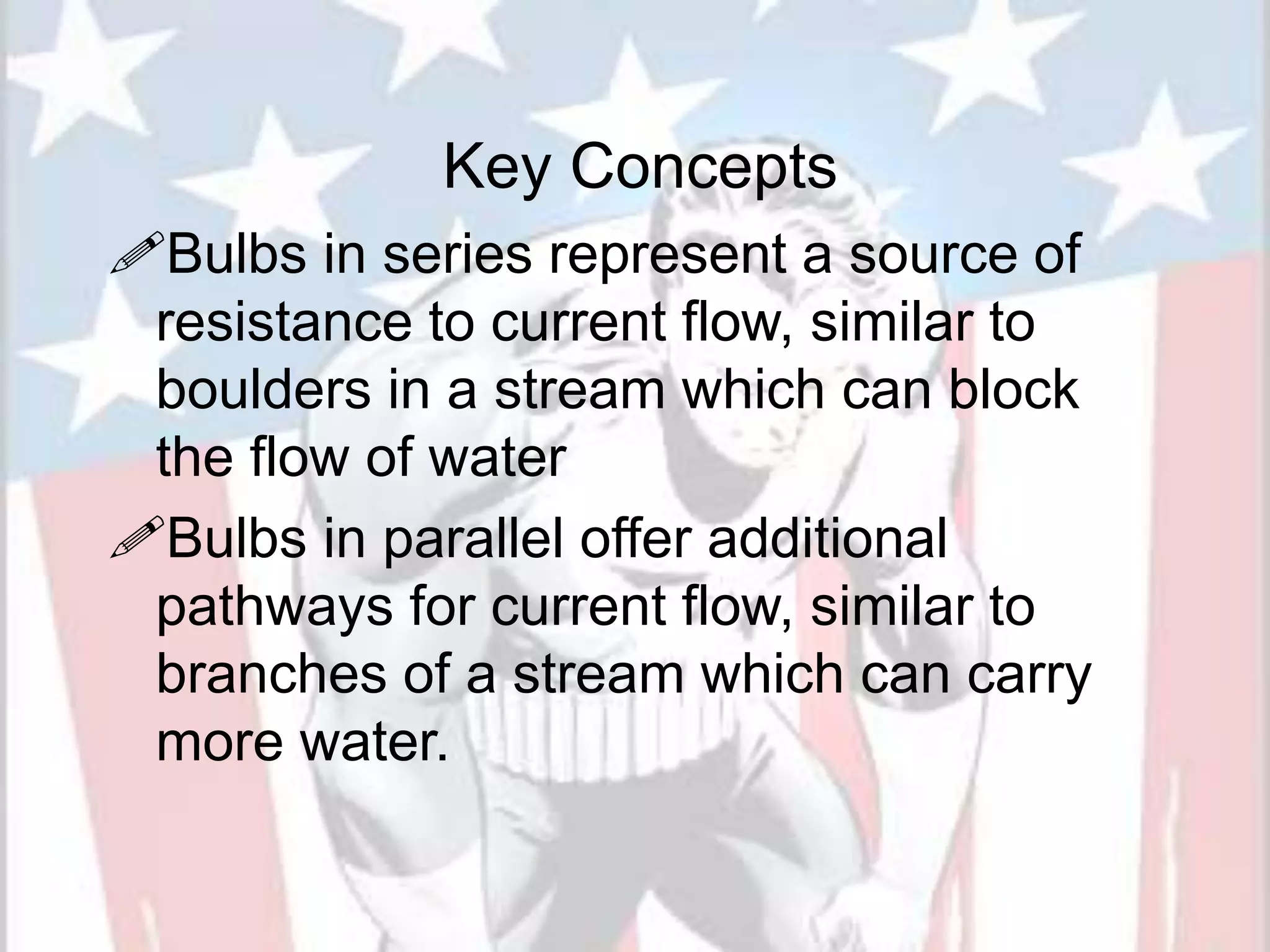 Key Concepts

Bulbs in series represent a source of resistance to current flow, similar to boulders in a stream which can block the flow of water

Bulbs in parallel offer additional pathways for current flow, similar to branches of a stream which can carry more water.